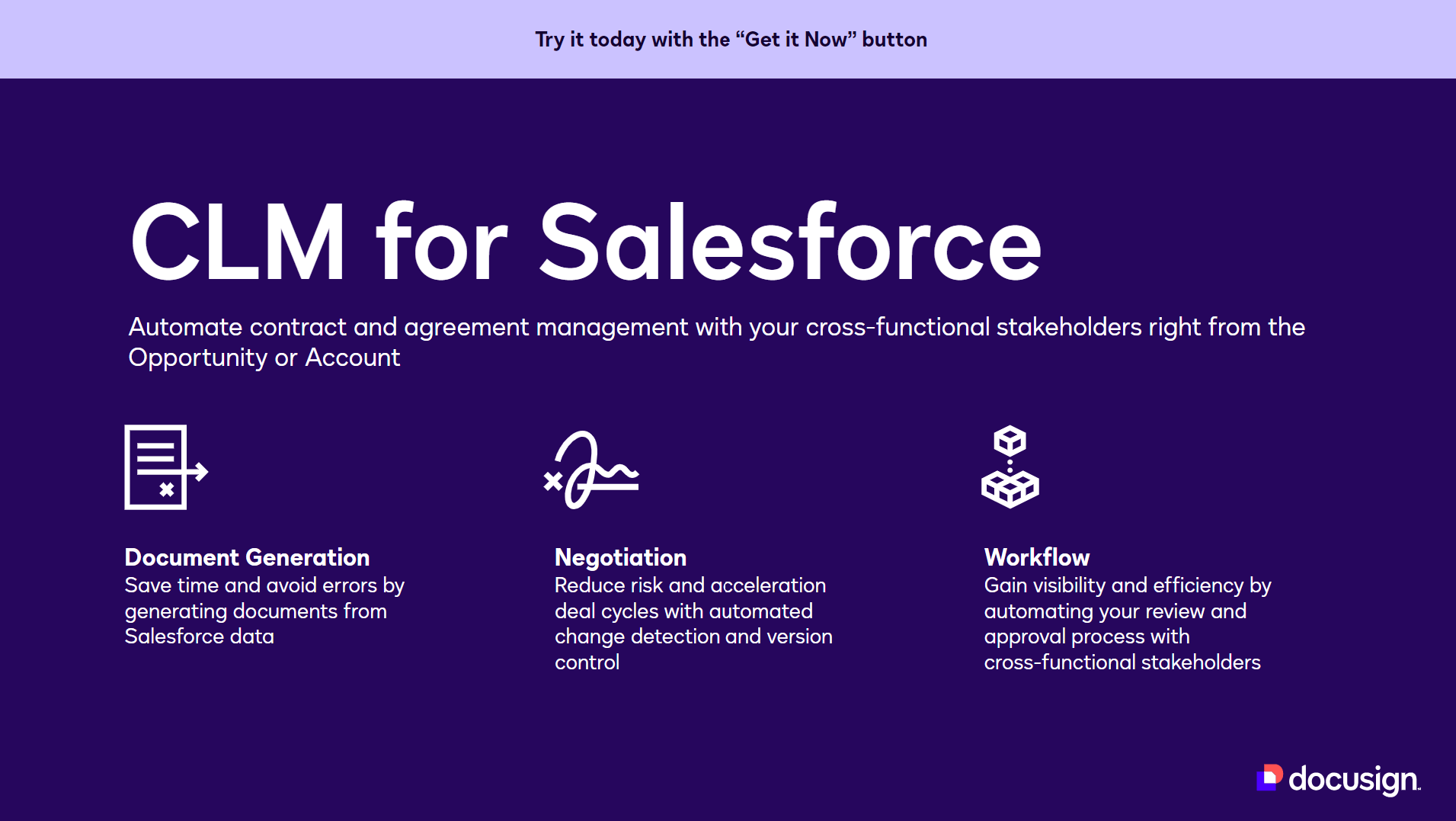 Try it today with the “Get it Now” button

CLM for Salesforce

Automate contract and agreement management with your cross-functional stakeholders right from the Opportunity or Account

Document Generation
Save time and avoid errors by generating documents from Salesforce data

Negotiation
Reduce risk and acceleration deal cycles with automated change detection and version control

Workflow
Gain visibility and efficiency by automating your review and approval process with cross-functional stakeholders

docusign